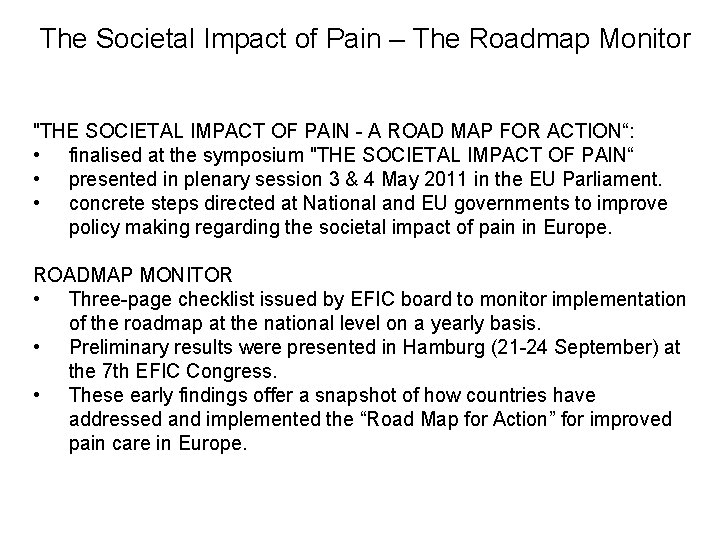 The Societal Impact of Pain – The Roadmap Monitor

"THE SOCIETAL IMPACT OF PAIN - A ROAD MAP FOR ACTION“:
• finalised at the symposium "THE SOCIETAL IMPACT OF PAIN“
• presented in plenary session 3 & 4 May 2011 in the EU Parliament.
• concrete steps directed at National and EU governments to improve policy making regarding the societal impact of pain in Europe.

ROADMAP MONITOR
• Three-page checklist issued by EFIC board to monitor implementation of the roadmap at the national level on a yearly basis.
• Preliminary results were presented in Hamburg (21-24 September) at the 7th EFIC Congress.
• These early findings offer a snapshot of how countries have addressed and implemented the “Road Map for Action” for improved pain care in Europe.